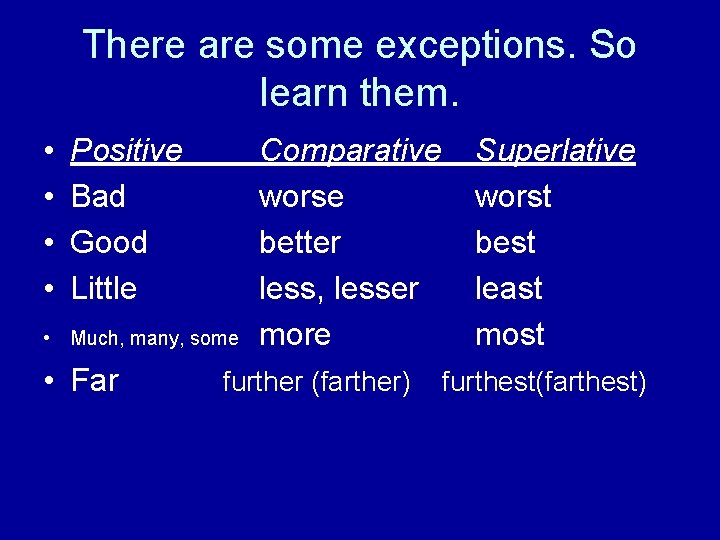 There are some exceptions. So learn them.

• Positive Comparative Superlative
• Bad worse worst
• Good better best
• Little less, lesser least
• Much, many, some more most
• Far further (farther) furthest(farthest)